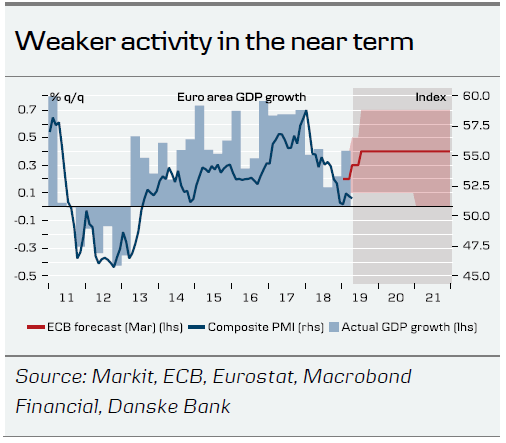 Weaker activity in the near term

% q/q

Euro area GDP growth

Index

0.7
0.5
0.3
0.1
-0.1
-0.3
-0.5

60.0
57.5
55.0
52.5
50.0
47.5
45.0

11 12 13 14 15 16 17 18 19 20 21

ECB forecast (Mar) (lhs)
Composite PMI (rhs)
Actual GDP growth (lhs)

Source: Markit, ECB, Eurostat, Macrobond Financial, Danske Bank